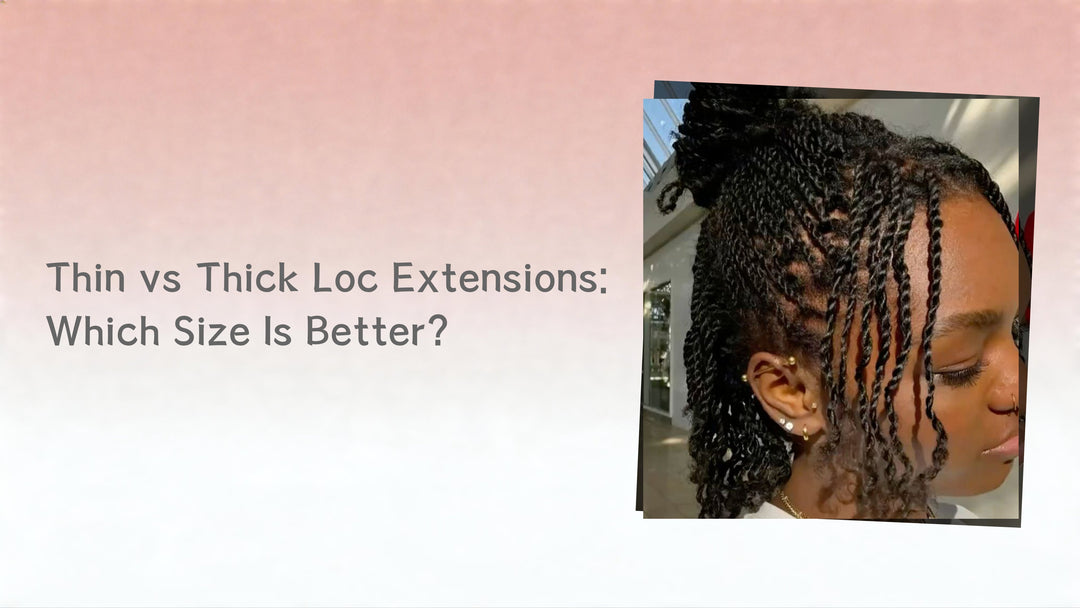 Thin vs Thick Loc Extensions: Which Size Is Better?